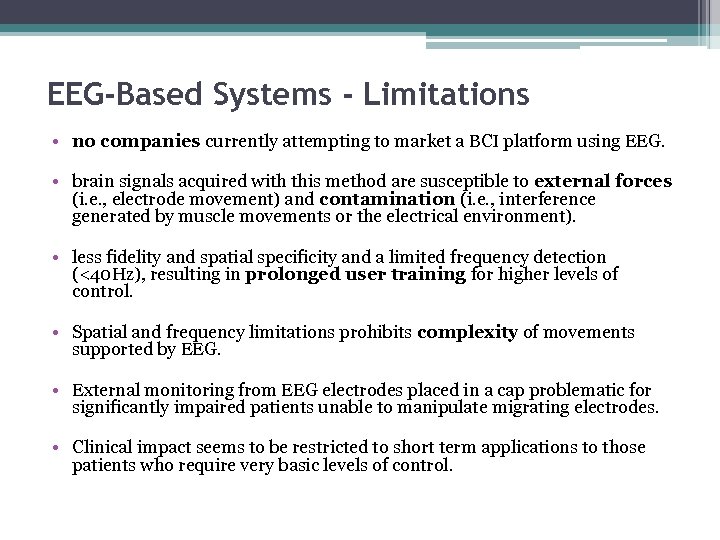 EEG-Based Systems - Limitations

• no companies currently attempting to market a BCI platform using EEG.

• brain signals acquired with this method are susceptible to external forces (i.e., electrode movement) and contamination (i.e., interference generated by muscle movements or the electrical environment).

• less fidelity and spatial specificity and a limited frequency detection (<40Hz), resulting in prolonged user training for higher levels of control.

• Spatial and frequency limitations prohibits complexity of movements supported by EEG.

• External monitoring from EEG electrodes placed in a cap problematic for significantly impaired patients unable to manipulate migrating electrodes.

• Clinical impact seems to be restricted to short term applications to those patients who require very basic levels of control.